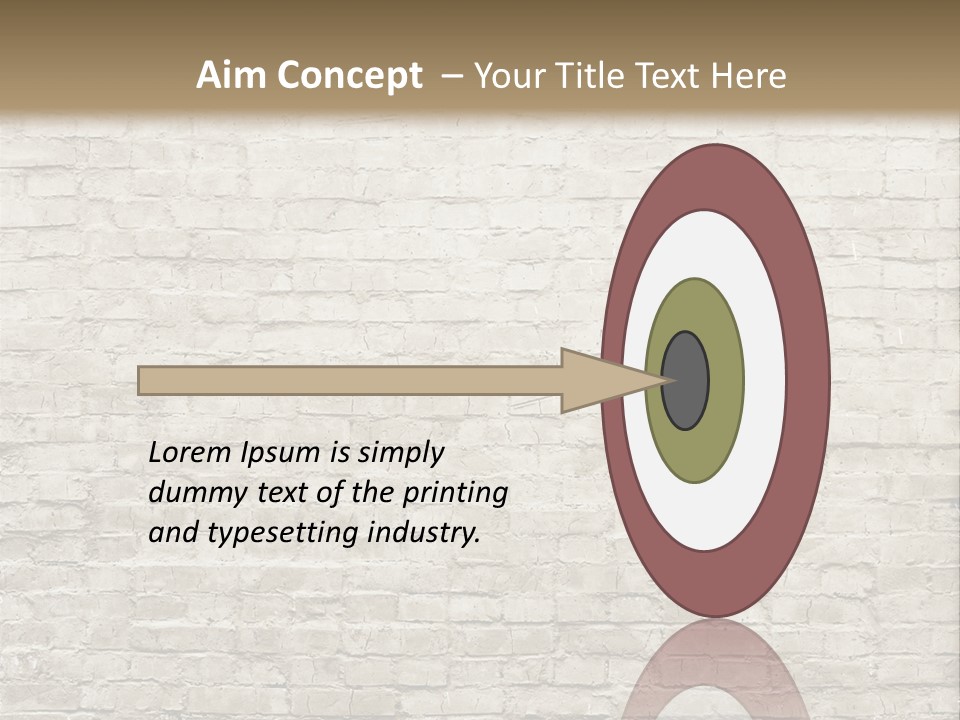 Aim Concept – Your Title Text Here

Lorem Ipsum is simply dummy text of the printing and typesetting industry.